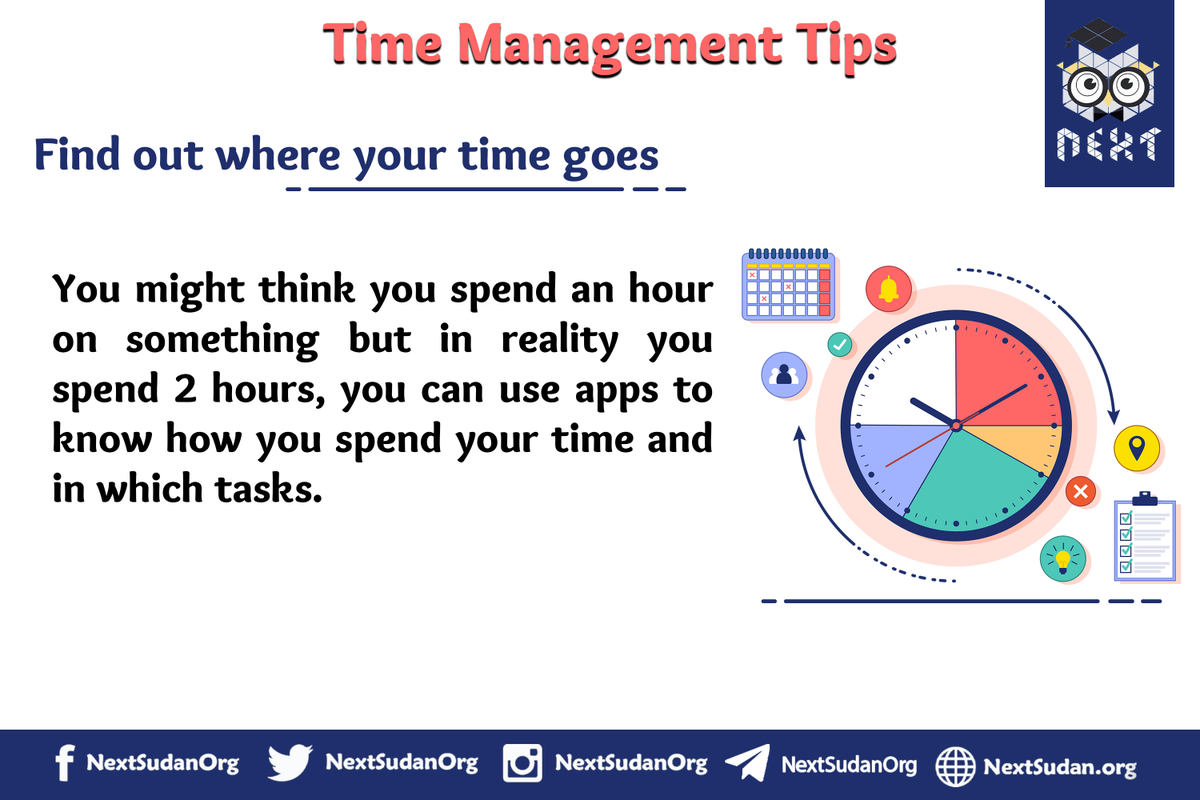 Time Management Tips

NEXT

Find out where your time goes

You might think you spend an hour on something but in reality you spend 2 hours, you can use apps to know how you spend your time and in which tasks.

NextSudanOrg NextSudanOrg NextSudanOrg NextSudanOrg NextSudan.org